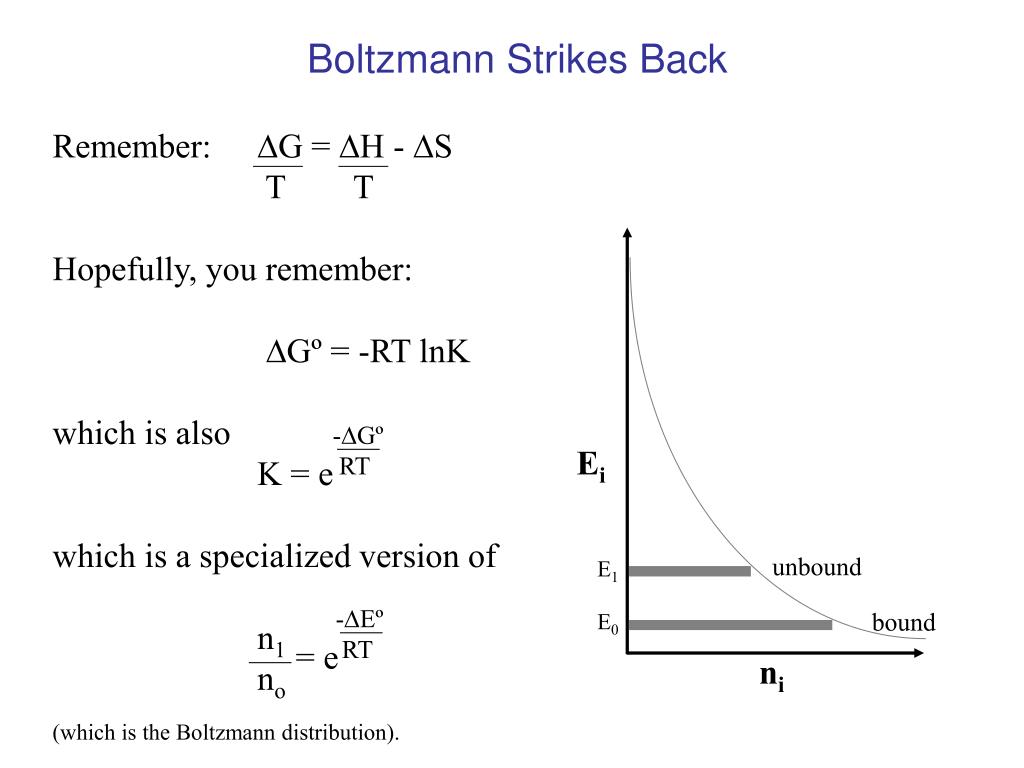 Boltzmann Strikes Back

Remember: $\frac{\Delta G}{T} = \frac{\Delta H}{T} - \Delta S$

Hopefully, you remember:

$\Delta G^o = -RT \ln K$

which is also $K = e^{\frac{-\Delta G^o}{RT}}$

which is a specialized version of

$\frac{n_1}{n_o} = e^{\frac{-\Delta E^o}{RT}}$

(which is the Boltzmann distribution).

$E_i$

$E_1$ unbound

$E_0$ bound

$n_i$